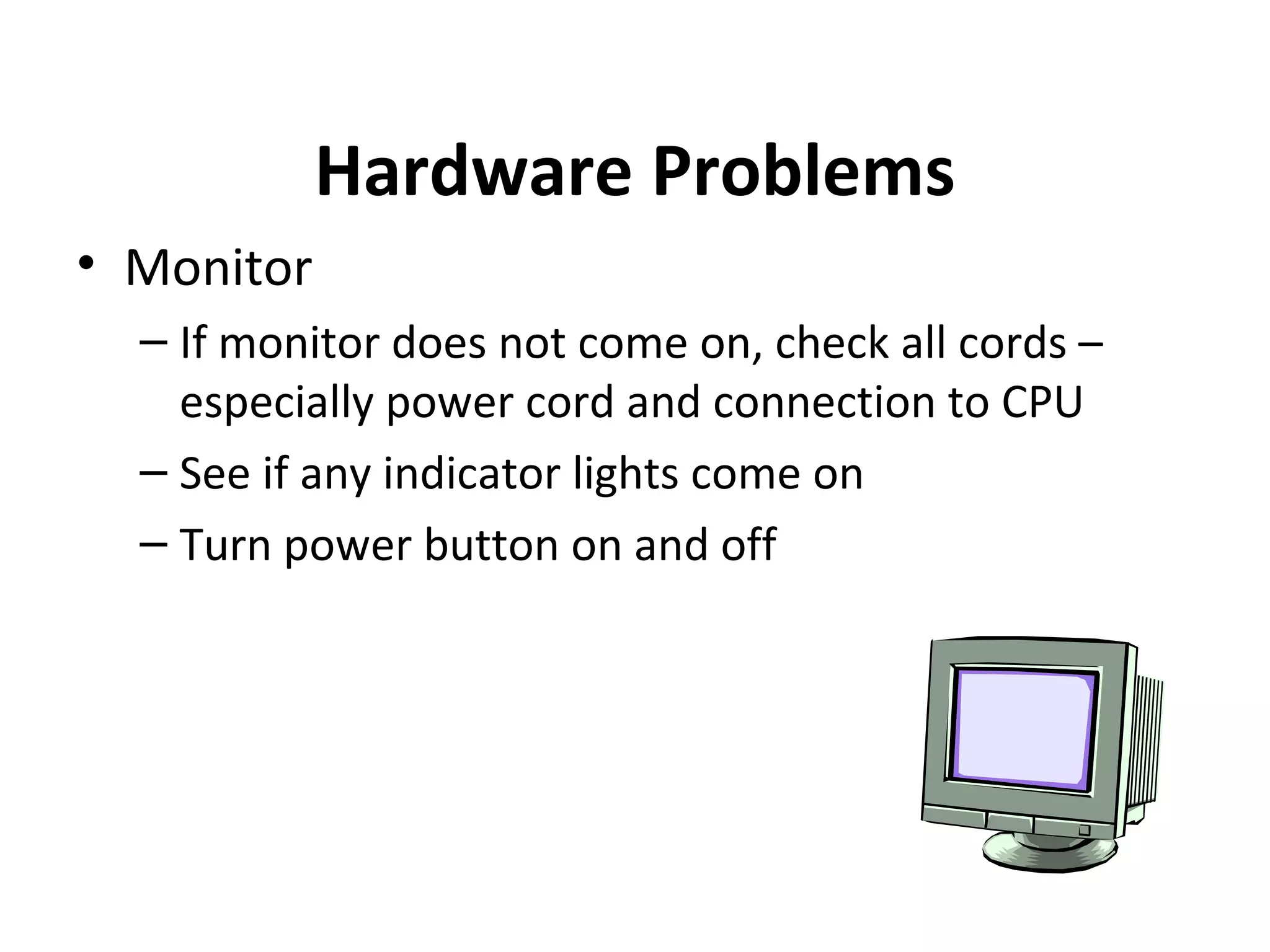 Hardware Problems

• Monitor

– If monitor does not come on, check all cords – especially power cord and connection to CPU

– See if any indicator lights come on

– Turn power button on and off